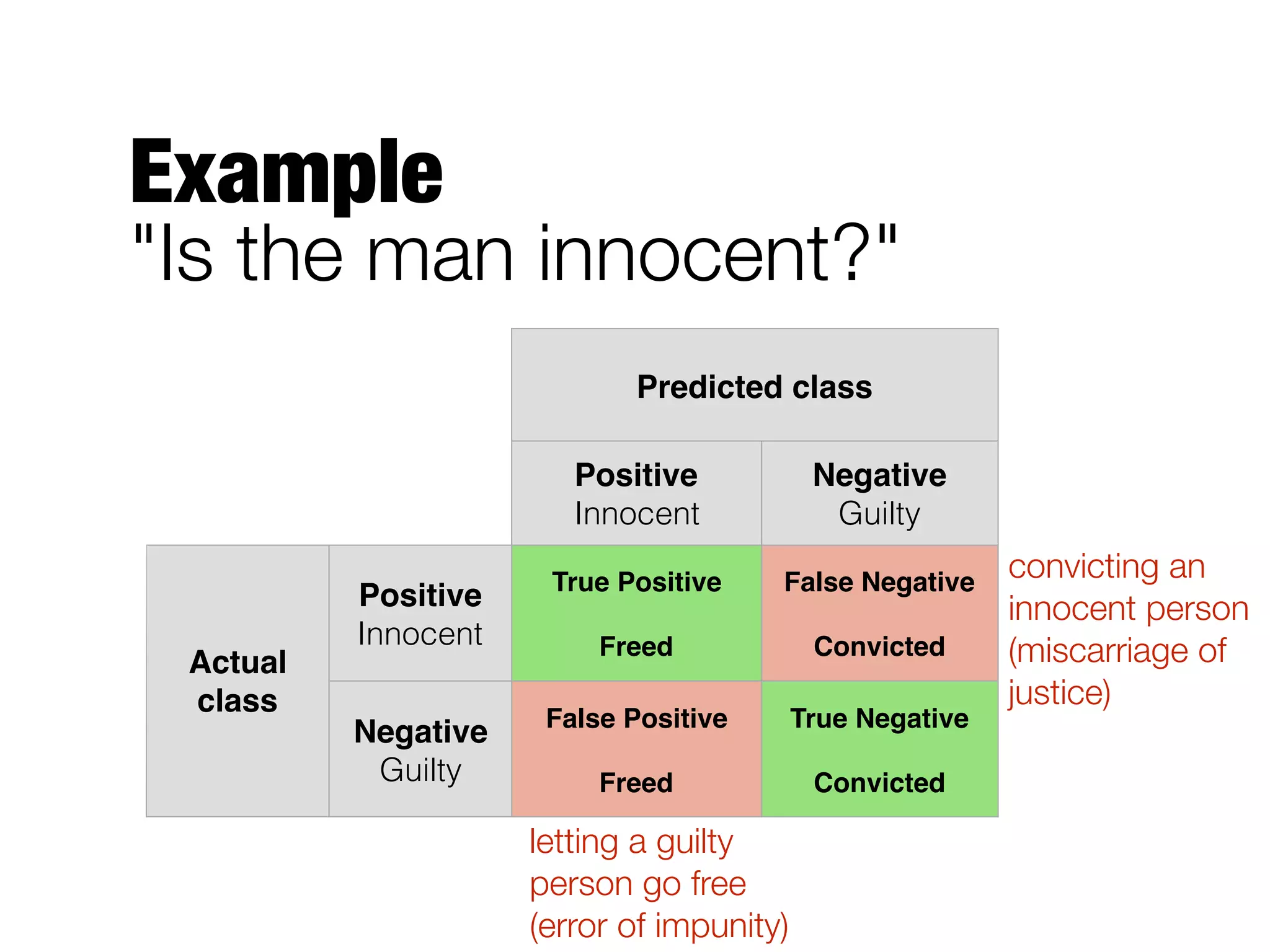 Example
"Is the man innocent?"

| | | Predicted class | |
|---|---|---|---|
| | | Positive Innocent | Negative Guilty |
| Actual class | Positive Innocent | True Positive Freed | False Negative Convicted |
| | Negative Guilty | False Positive Freed | True Negative Convicted |

convicting an innocent person (miscarriage of justice)

letting a guilty person go free (error of impunity)